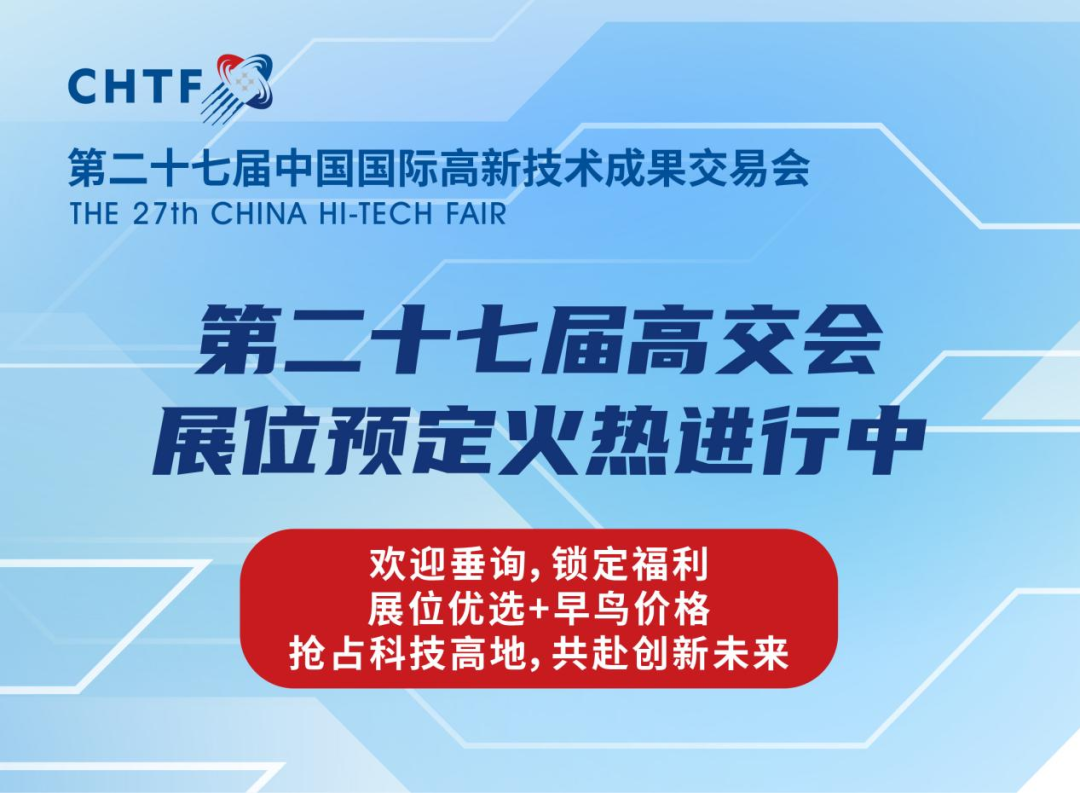 CHTF

第二十七届中国国际高新技术成果交易会
THE 27th CHINA HI-TECH FAIR

第二十七届高交会
展位预定火热进行中

欢迎垂询，锁定福利
展位优选+早鸟价格
抢占科技高地，共赴创新未来